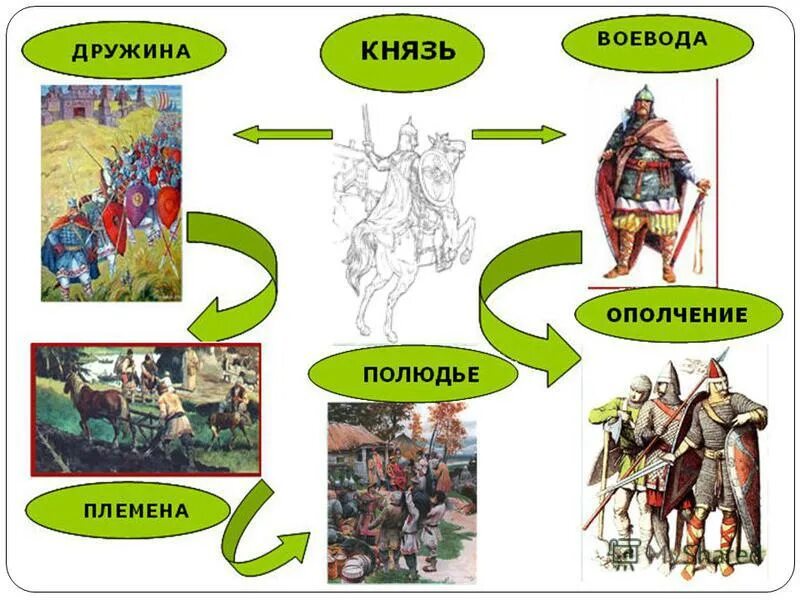 ДРУЖИНА

КНЯЗЬ

ВОЕВОДА

ОПОЛЧЕНИЕ

ПОЛЮДЬЕ

ПЛЕМЕНА

MyShared